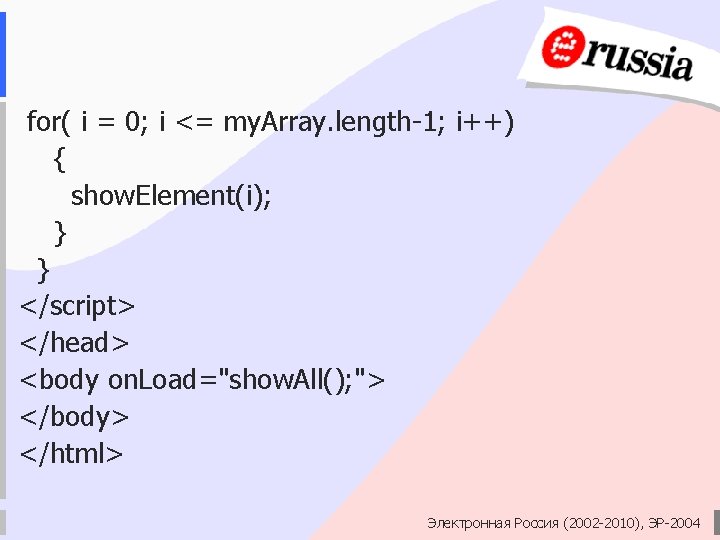 russia

for( i = 0; i <= myArray.length-1; i++)
{
showElement(i);
}
}
</script>
</head>
<body onLoad="showAll();">
</body>
</html>

Электронная Россия (2002-2010), ЭР-2004